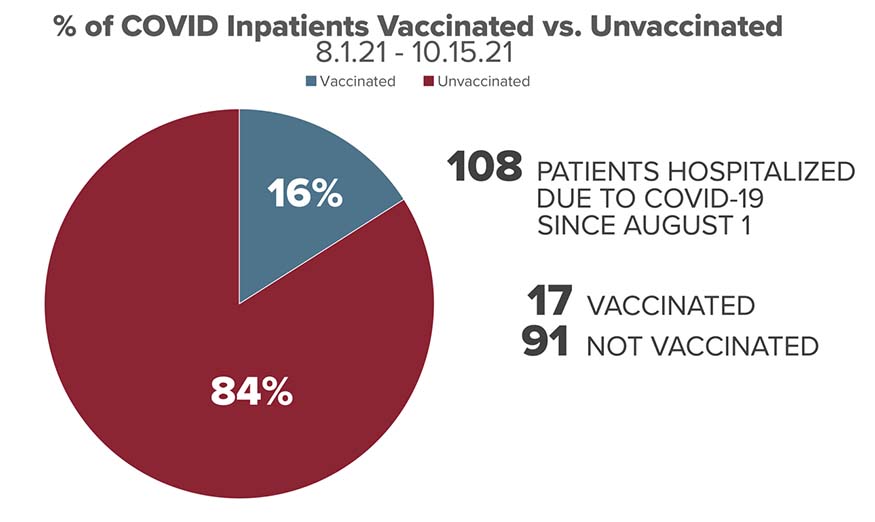 % of COVID Inpatients Vaccinated vs. Unvaccinated
8.1.21 - 10.15.21

Vaccinated
Unvaccinated

16%

84%

108 PATIENTS HOSPITALIZED DUE TO COVID-19 SINCE AUGUST 1

17 VACCINATED
91 NOT VACCINATED